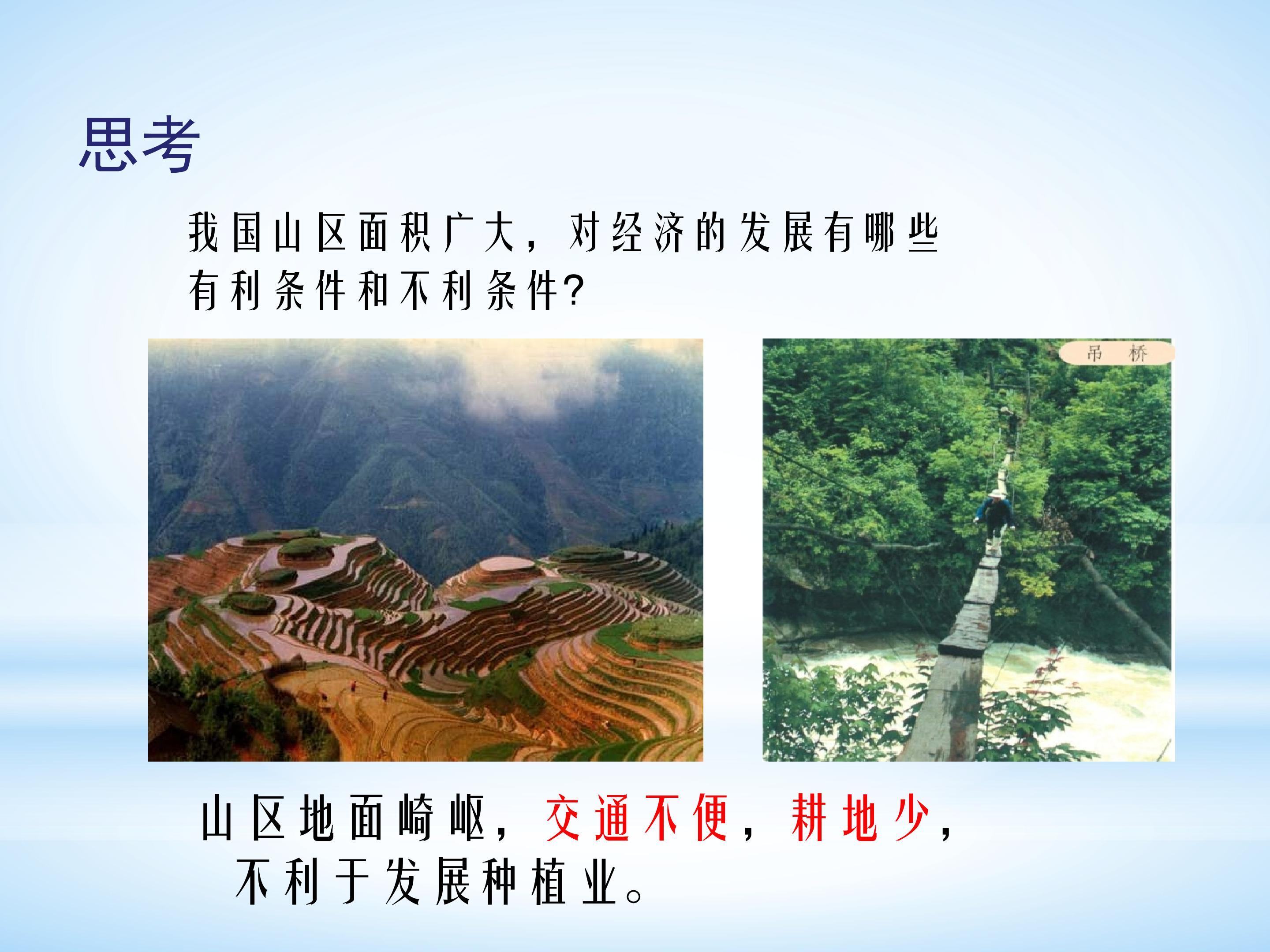 思考

我国山区面积广大，对经济的发展有哪些有利条件和不利条件?

吊 桥

山区地面崎岖，交通不便，耕地少，不利于发展种植业。